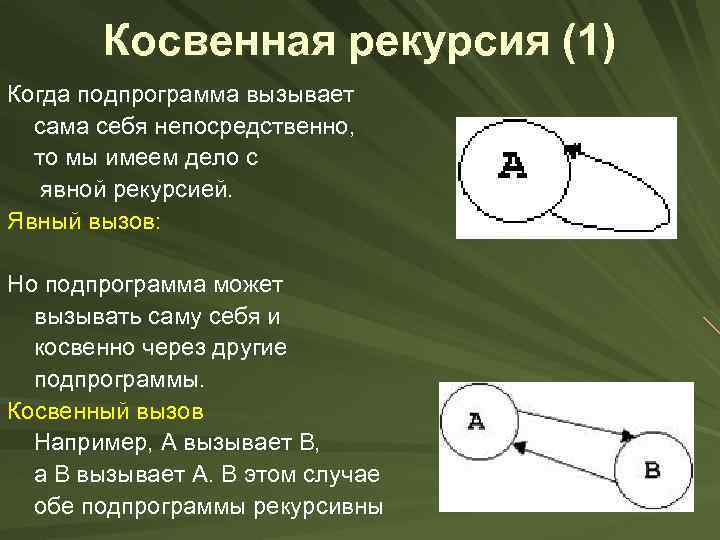 Косвенная рекурсия (1)

Когда подпрограмма вызывает сама себя непосредственно, то мы имеем дело с явной рекурсией.

Явный вызов:

A

Но подпрограмма может вызывать саму себя и косвенно через другие подпрограммы.

Косвенный вызов

Например, А вызывает В, а В вызывает А. В этом случае обе подпрограммы рекурсивны

A

B